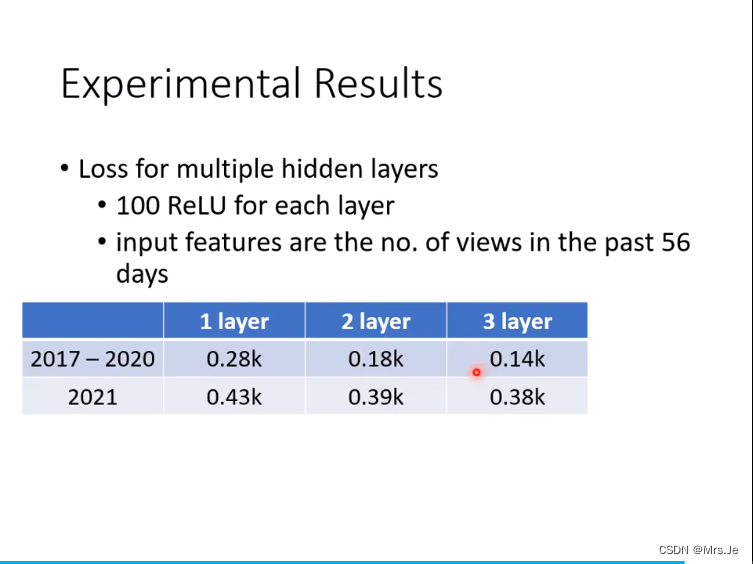 Experimental Results

• Loss for multiple hidden layers
  • 100 ReLU for each layer
  • input features are the no. of views in the past 56 days

| | 1 layer | 2 layer | 3 layer |
|---|---|---|---|
| 2017 – 2020 | 0.28k | 0.18k | 0.14k |
| 2021 | 0.43k | 0.39k | 0.38k |

CSDN @Mrs.Je